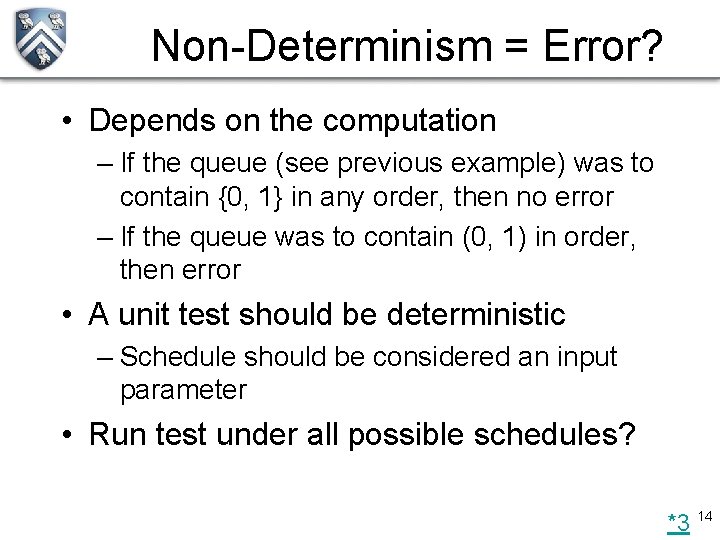 Non-Determinism = Error?

• Depends on the computation
– If the queue (see previous example) was to contain {0, 1} in any order, then no error
– If the queue was to contain (0, 1) in order, then error

• A unit test should be deterministic
– Schedule should be considered an input parameter

• Run test under all possible schedules?

*3 14